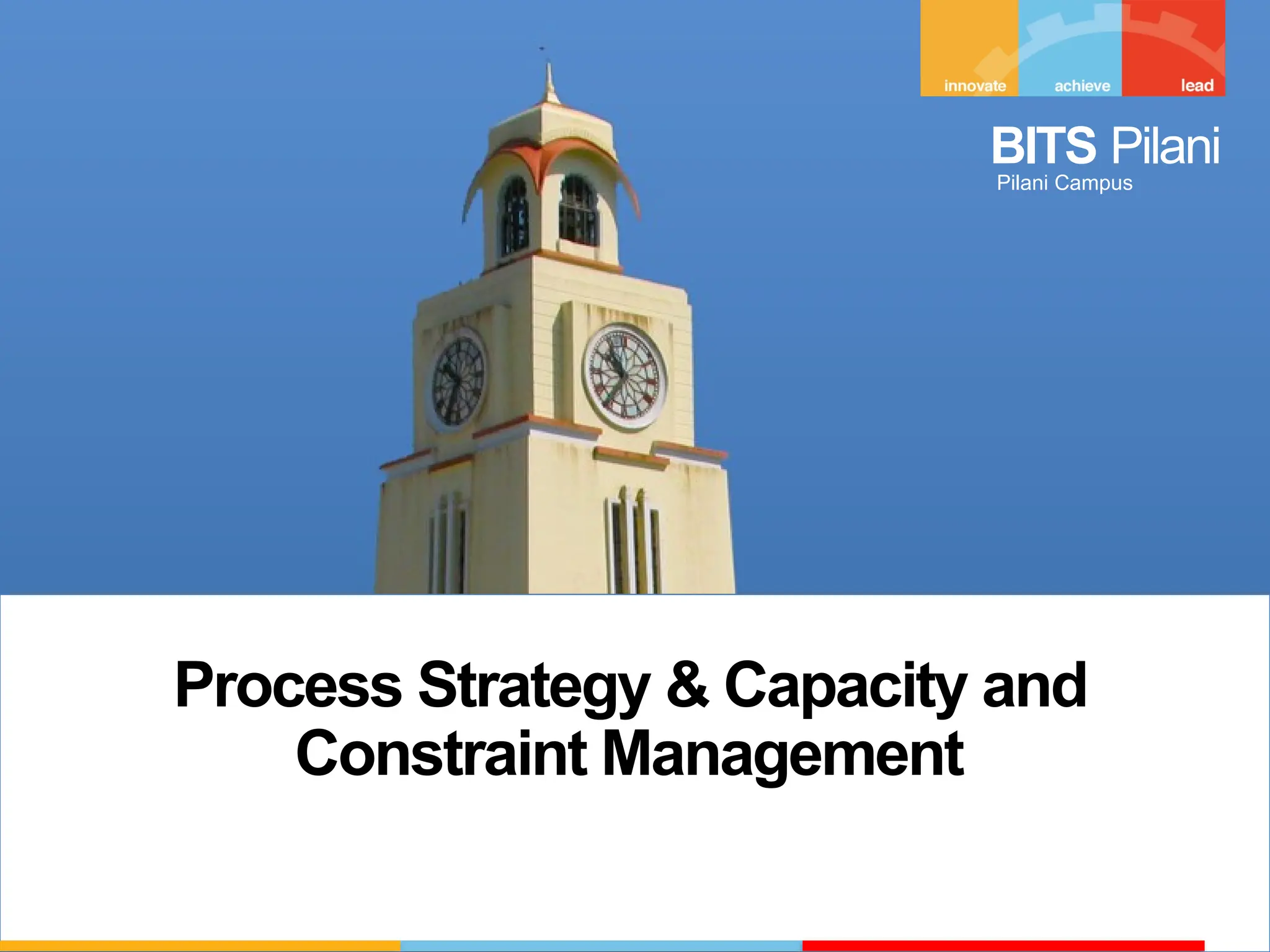 innovate achieve lead

BITS Pilani
Pilani Campus

Process Strategy & Capacity and Constraint Management